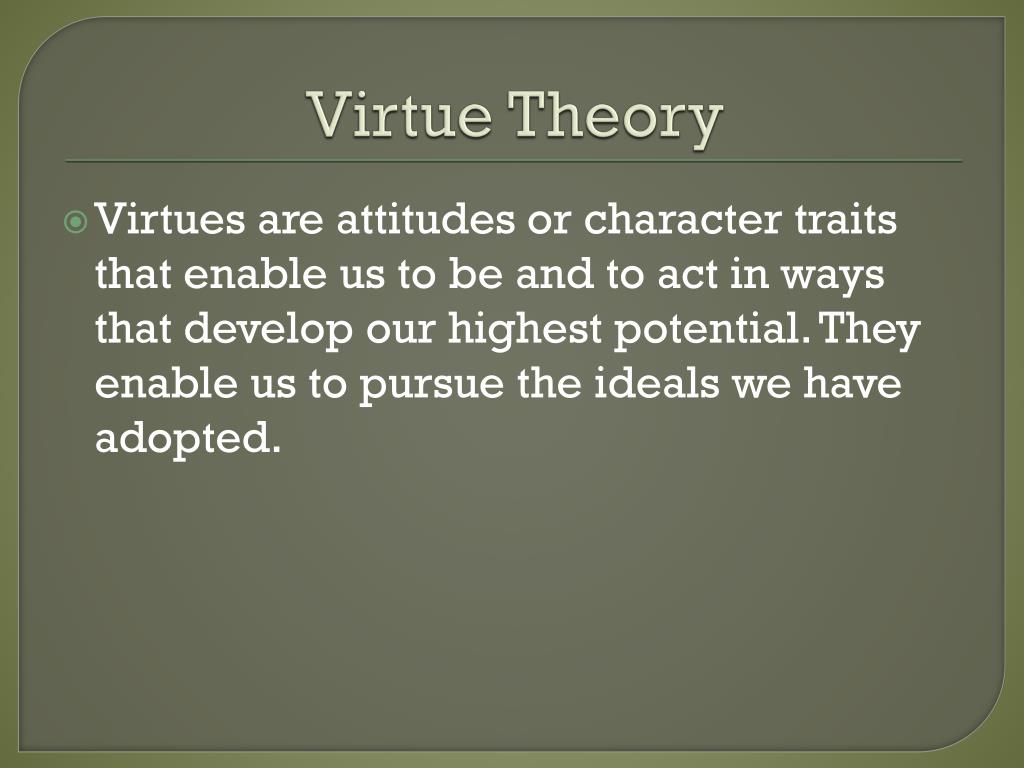 Virtue Theory

Virtues are attitudes or character traits that enable us to be and to act in ways that develop our highest potential. They enable us to pursue the ideals we have adopted.